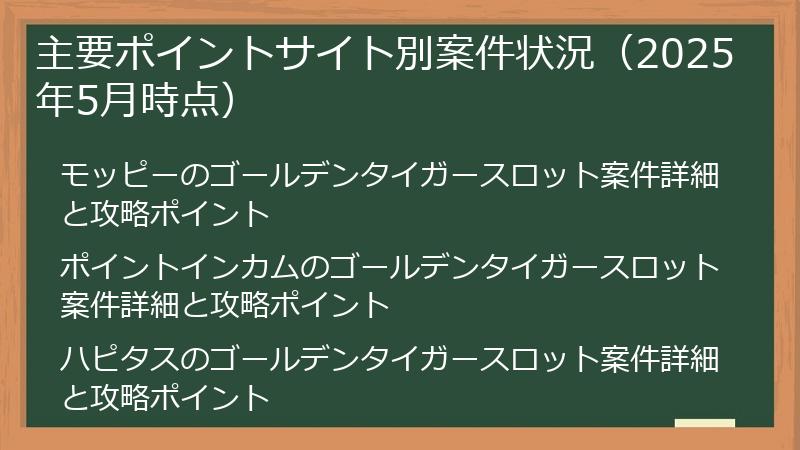 主要ポイントサイト別案件状況（2025年5月時点）

モッピーのゴールデンタイガースロット案件詳細と攻略ポイント

ポイントインカムのゴールデンタイガースロット案件詳細と攻略ポイント

ハピタスのゴールデンタイガースロット案件詳細と攻略ポイント